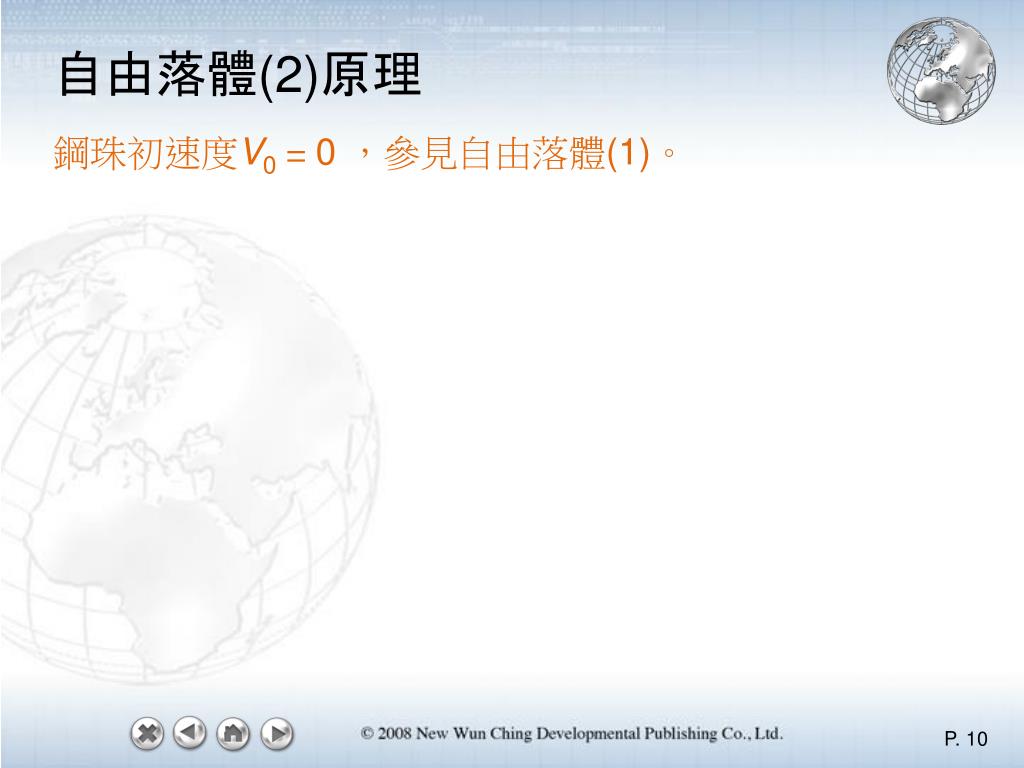 自由落體(2)原理

鋼珠初速度$V_0 = 0$ ，參見自由落體(1)。

© 2008 New Wun Ching Developmental Publishing Co., Ltd.

P. 10